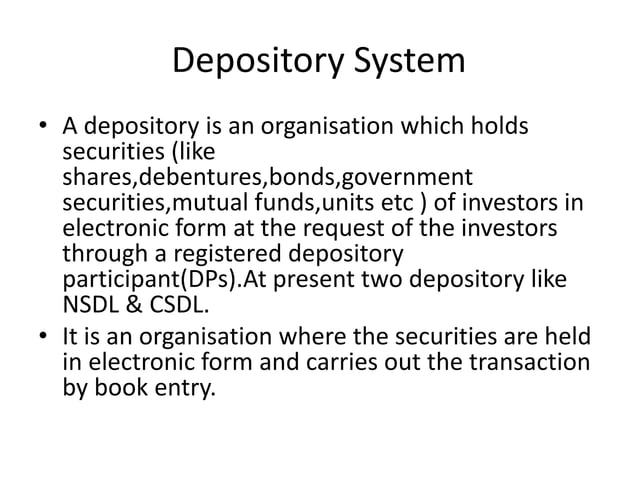 Depository System

• A depository is an organisation which holds securities (like shares,debentures,bonds,government securities,mutual funds,units etc ) of investors in electronic form at the request of the investors through a registered depository participant(DPs).At present two depository like NSDL & CSDL.

• It is an organisation where the securities are held in electronic form and carries out the transaction by book entry.